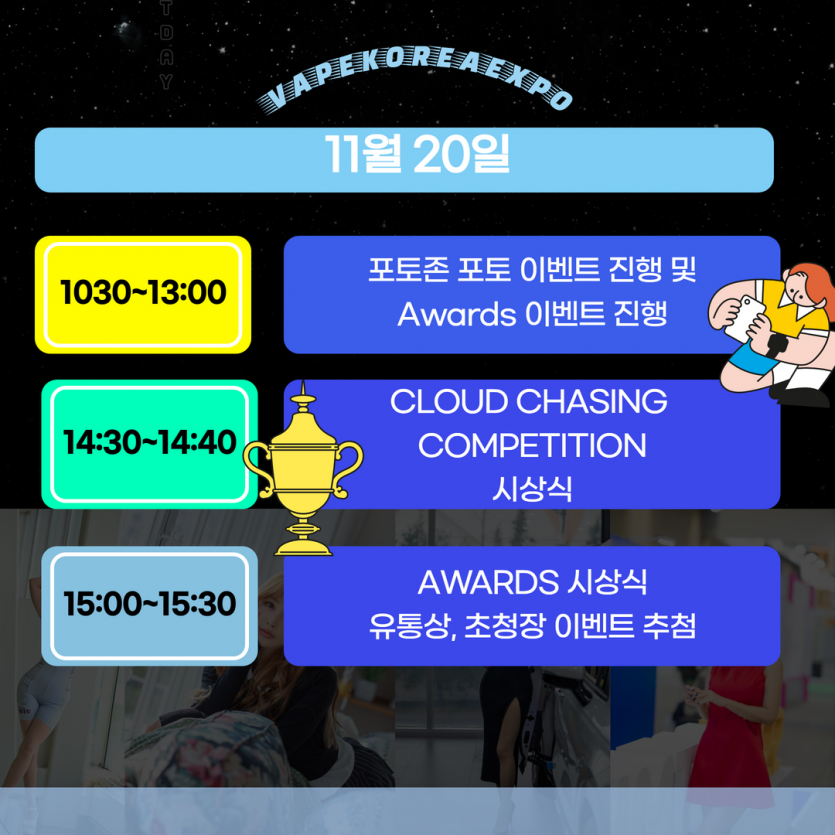 TDAY

VAPEKOREAEXPO

11월 20일

1030~13:00

포토존 포토 이벤트 진행 및 Awards 이벤트 진행

14:30~14:40

CLOUD CHASING COMPETITION 시상식

15:00~15:30

AWARDS 시상식 유통상, 초청장 이벤트 추첨